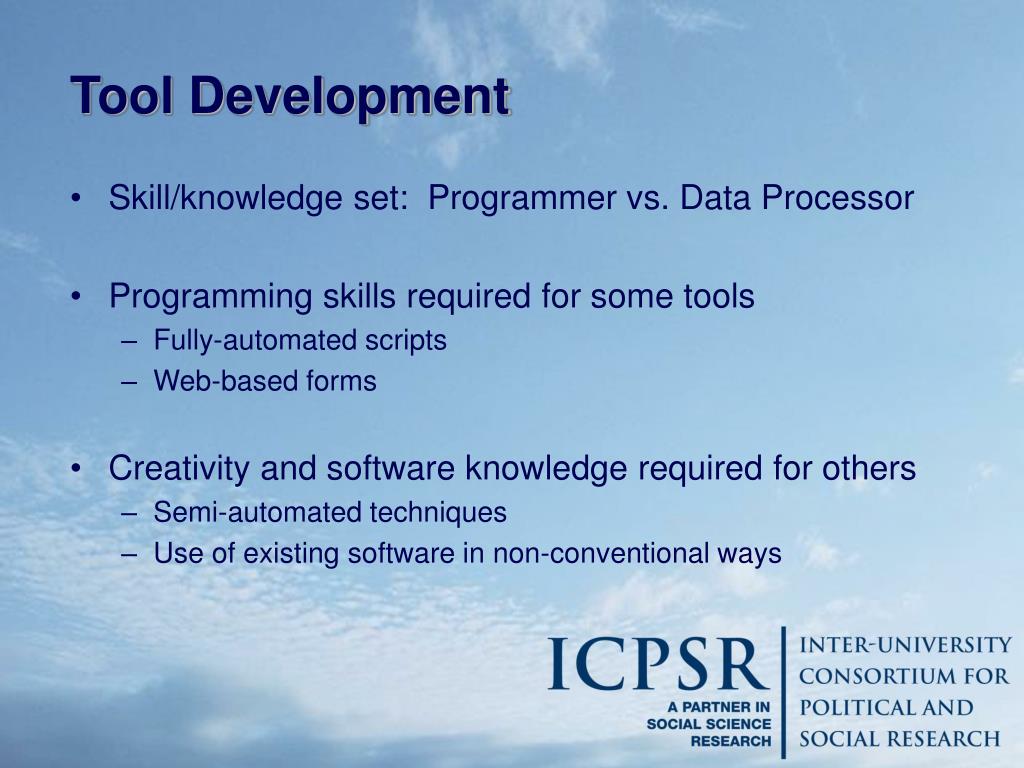 Tool Development

• Skill/knowledge set: Programmer vs. Data Processor

• Programming skills required for some tools
– Fully-automated scripts
– Web-based forms

• Creativity and software knowledge required for others
– Semi-automated techniques
– Use of existing software in non-conventional ways

ICPSR
A PARTNER IN SOCIAL SCIENCE RESEARCH
INTER-UNIVERSITY CONSORTIUM FOR POLITICAL AND SOCIAL RESEARCH